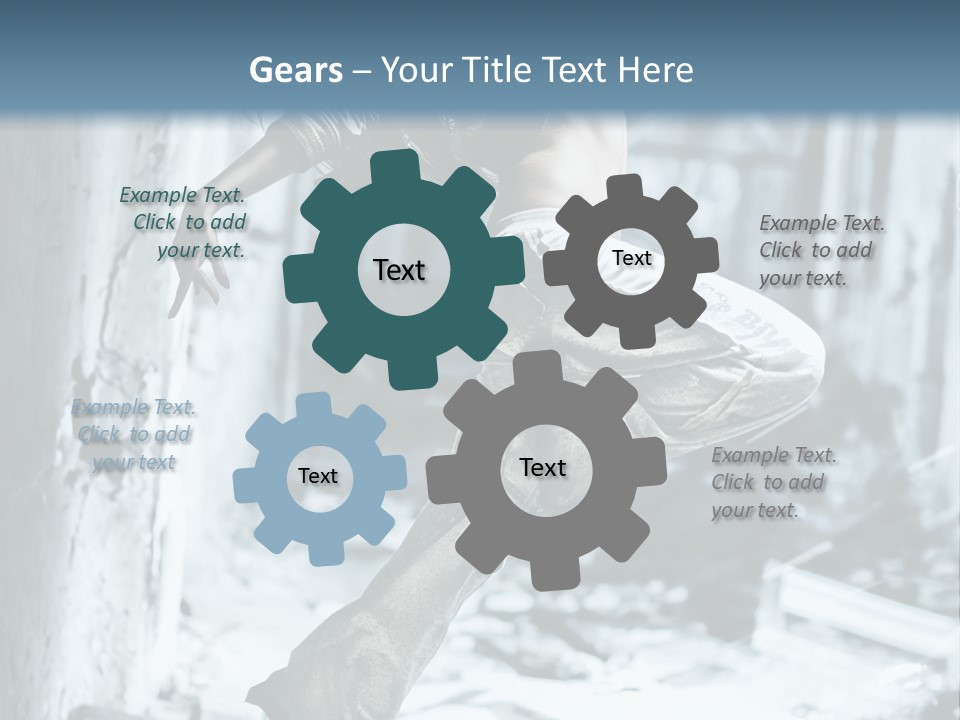 Gears – Your Title Text Here

Example Text. Click to add your text.

Text

Text

Example Text. Click to add your text.

Example Text. Click to add your text

Text

Text

Example Text. Click to add your text.